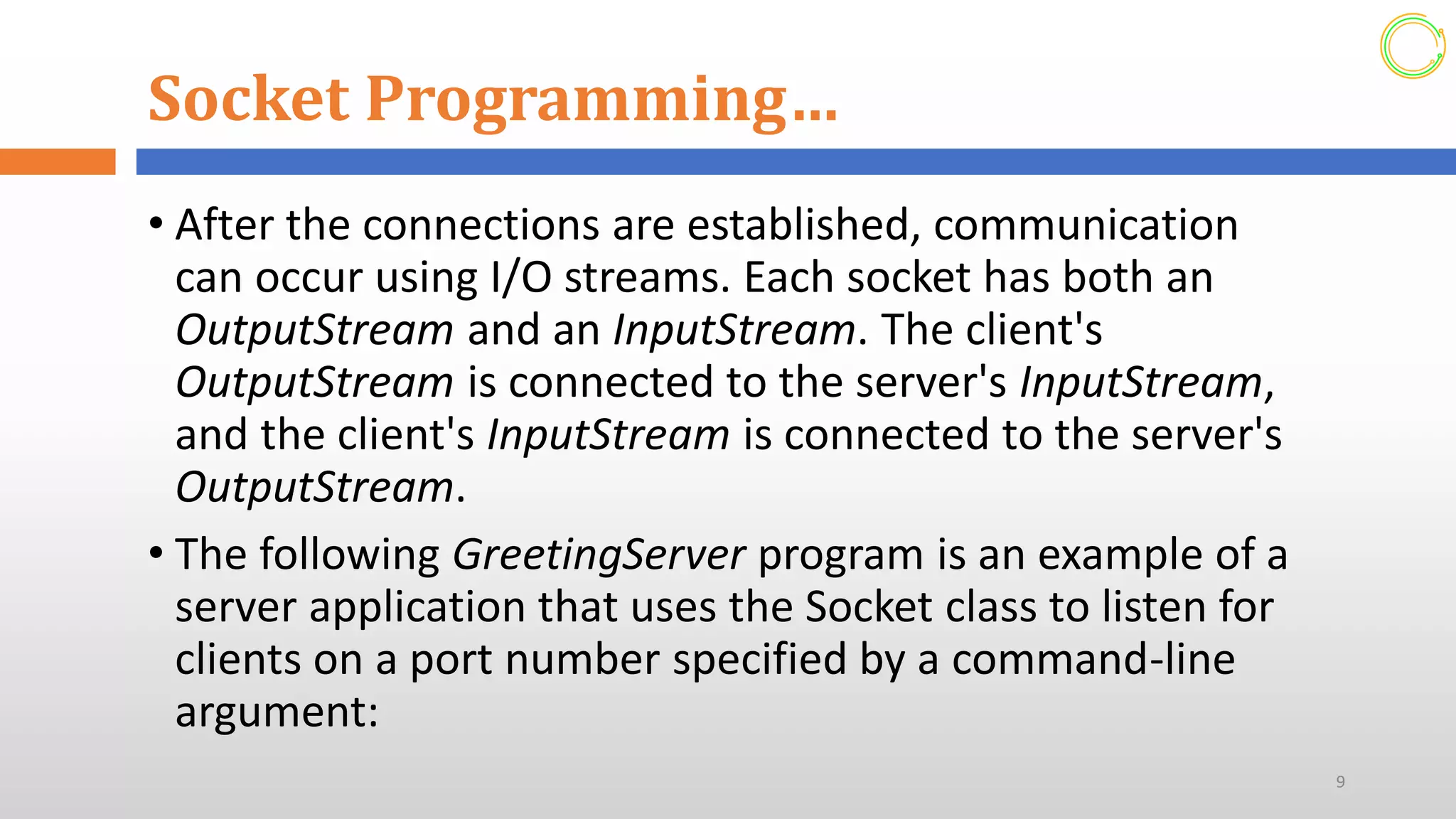 Socket Programming…

• After the connections are established, communication can occur using I/O streams. Each socket has both an OutputStream and an InputStream. The client's OutputStream is connected to the server's InputStream, and the client's InputStream is connected to the server's OutputStream.

• The following GreetingServer program is an example of a server application that uses the Socket class to listen for clients on a port number specified by a command-line argument:

9